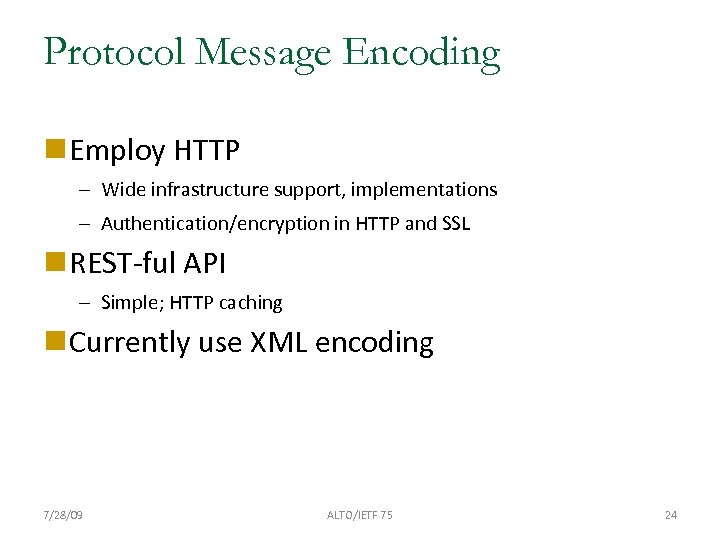 Protocol Message Encoding

Employ HTTP

– Wide infrastructure support, implementations

– Authentication/encryption in HTTP and SSL

REST-ful API

– Simple; HTTP caching

Currently use XML encoding

7/28/09

ALTO/IETF 75

24